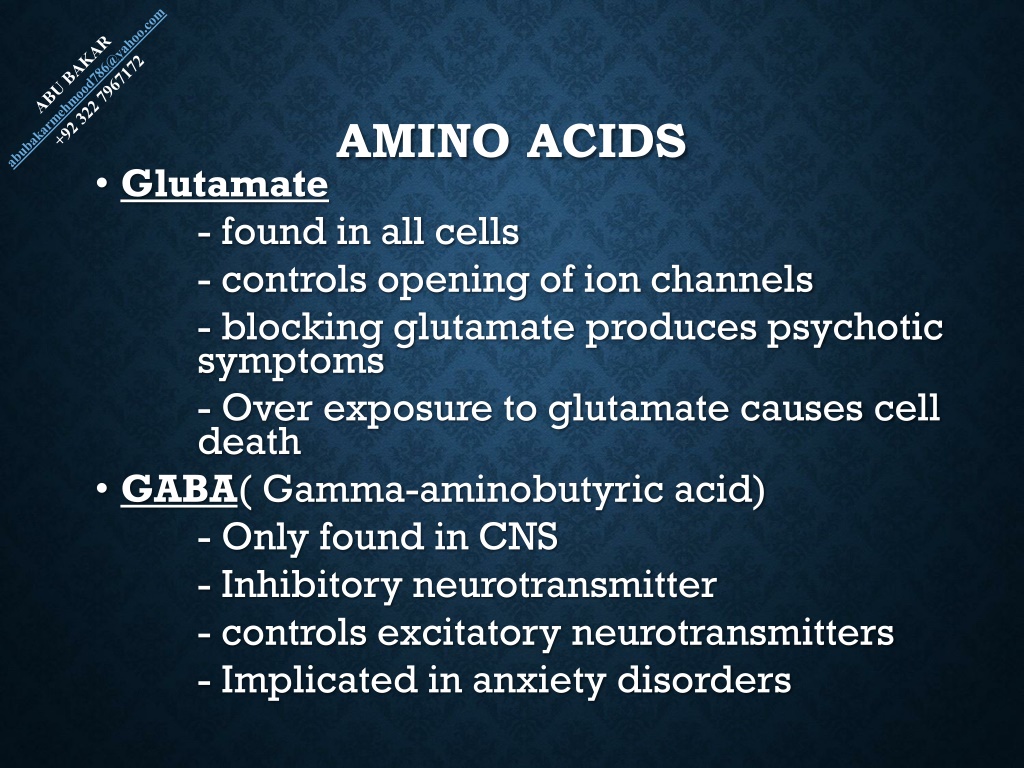 ABU BAKAR
abubakarmehmood786@yahoo.com
+92 322 7967172

AMINO ACIDS

• Glutamate
- found in all cells
- controls opening of ion channels
- blocking glutamate produces psychotic symptoms
- Over exposure to glutamate causes cell death

• GABA( Gamma-aminobutyric acid)
- Only found in CNS
- Inhibitory neurotransmitter
- controls excitatory neurotransmitters
- Implicated in anxiety disorders